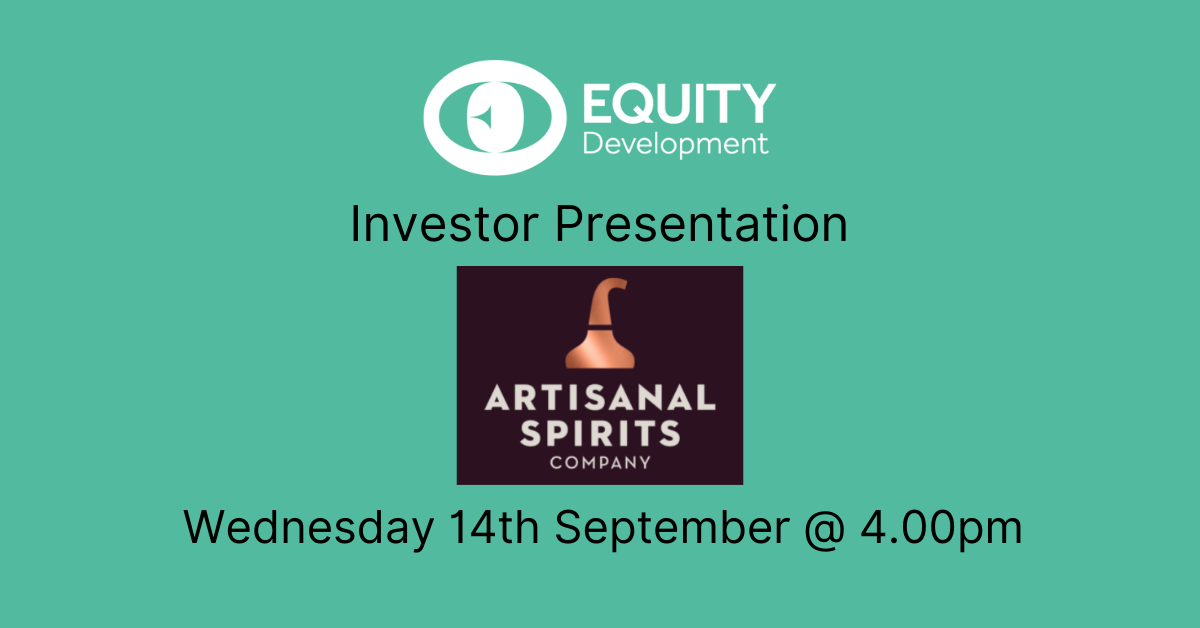 EQUITY
Development

Investor Presentation

ARTISANAL
SPIRITS
COMPANY

Wednesday 14th September @ 4.00pm